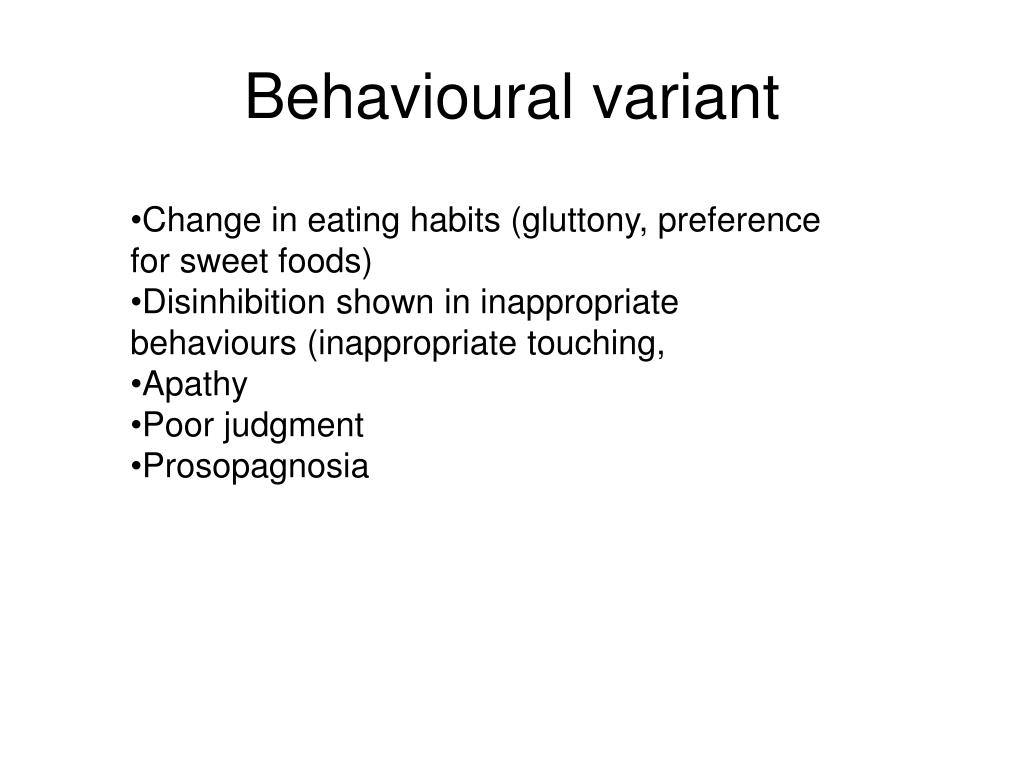 Behavioural variant

•Change in eating habits (gluttony, preference for sweet foods)
•Disinhibition shown in inappropriate behaviours (inappropriate touching,
•Apathy
•Poor judgment
•Prosopagnosia